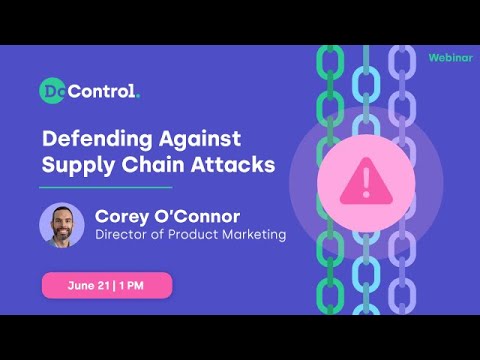 Webinar

DoControl.

Defending Against Supply Chain Attacks

Corey O'Connor
Director of Product Marketing

June 21 | 1 PM